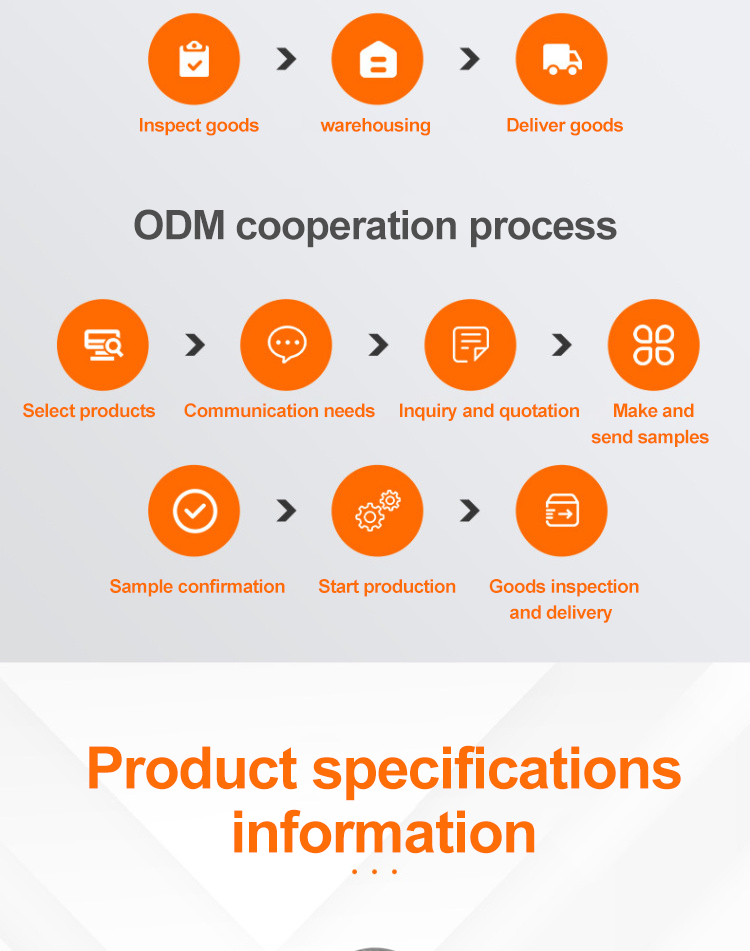 Inspect goods
warehousing
Deliver goods

ODM cooperation process

Select products
Communication needs
Inquiry and quotation
Make and send samples

Sample confirmation
Start production
Goods inspection and delivery

Product specifications information